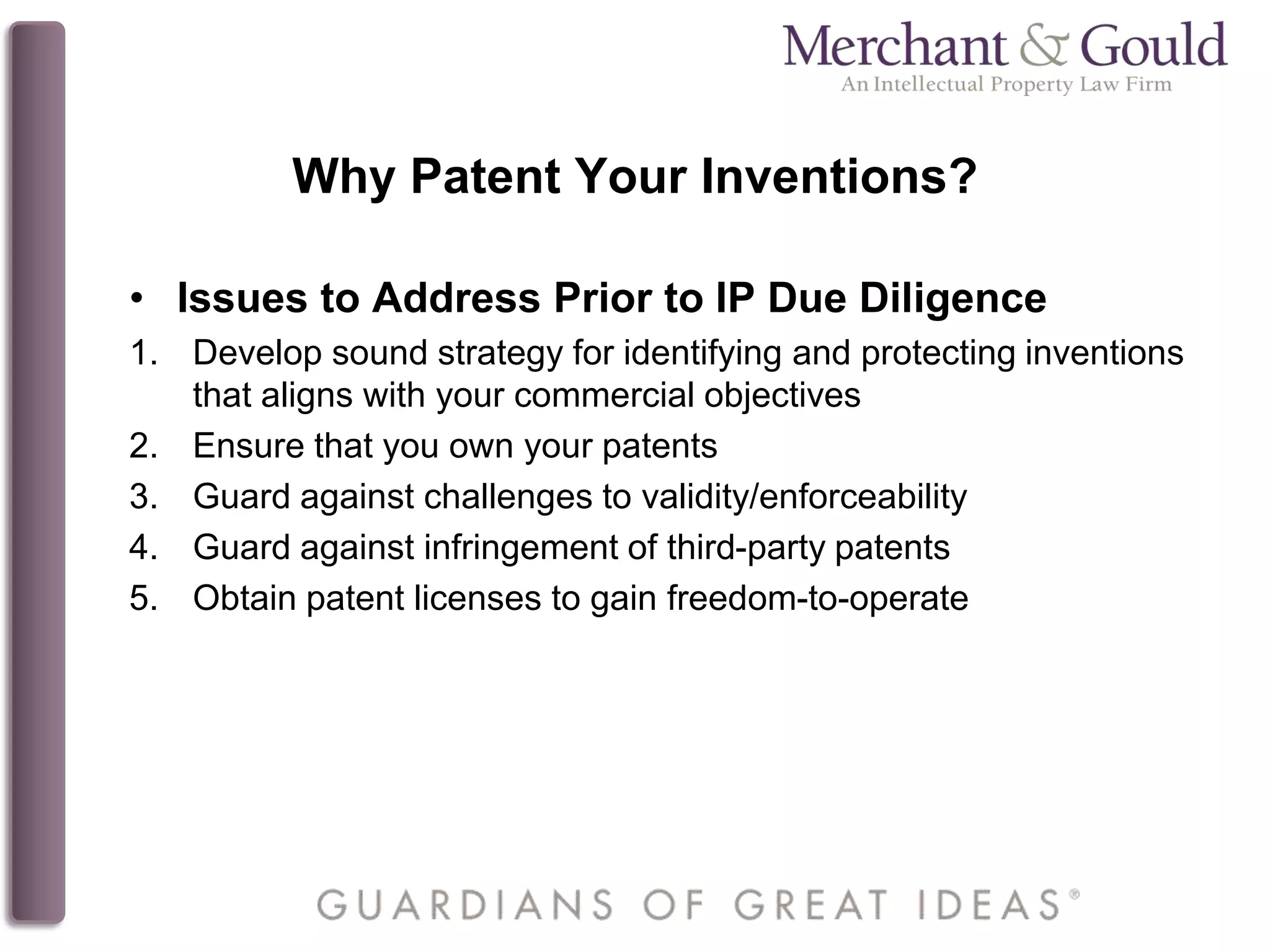 Merchant & Gould
An Intellectual Property Law Firm

Why Patent Your Inventions?

• Issues to Address Prior to IP Due Diligence

1. Develop sound strategy for identifying and protecting inventions that aligns with your commercial objectives
2. Ensure that you own your patents
3. Guard against challenges to validity/enforceability
4. Guard against infringement of third-party patents
5. Obtain patent licenses to gain freedom-to-operate

GUARDIANS OF GREAT IDEAS®